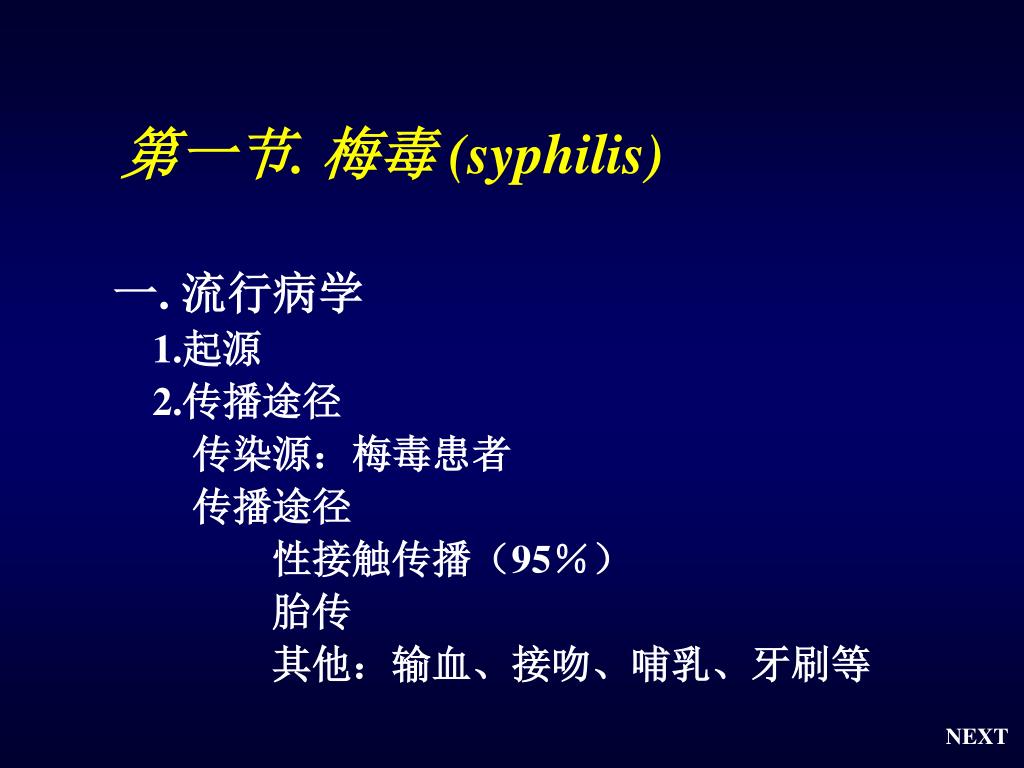 第一节. 梅毒 (syphilis)

一. 流行病学
1.起源
2.传播途径
传染源：梅毒患者
传播途径
性接触传播（95％）
胎传
其他：输血、接吻、哺乳、牙刷等

NEXT